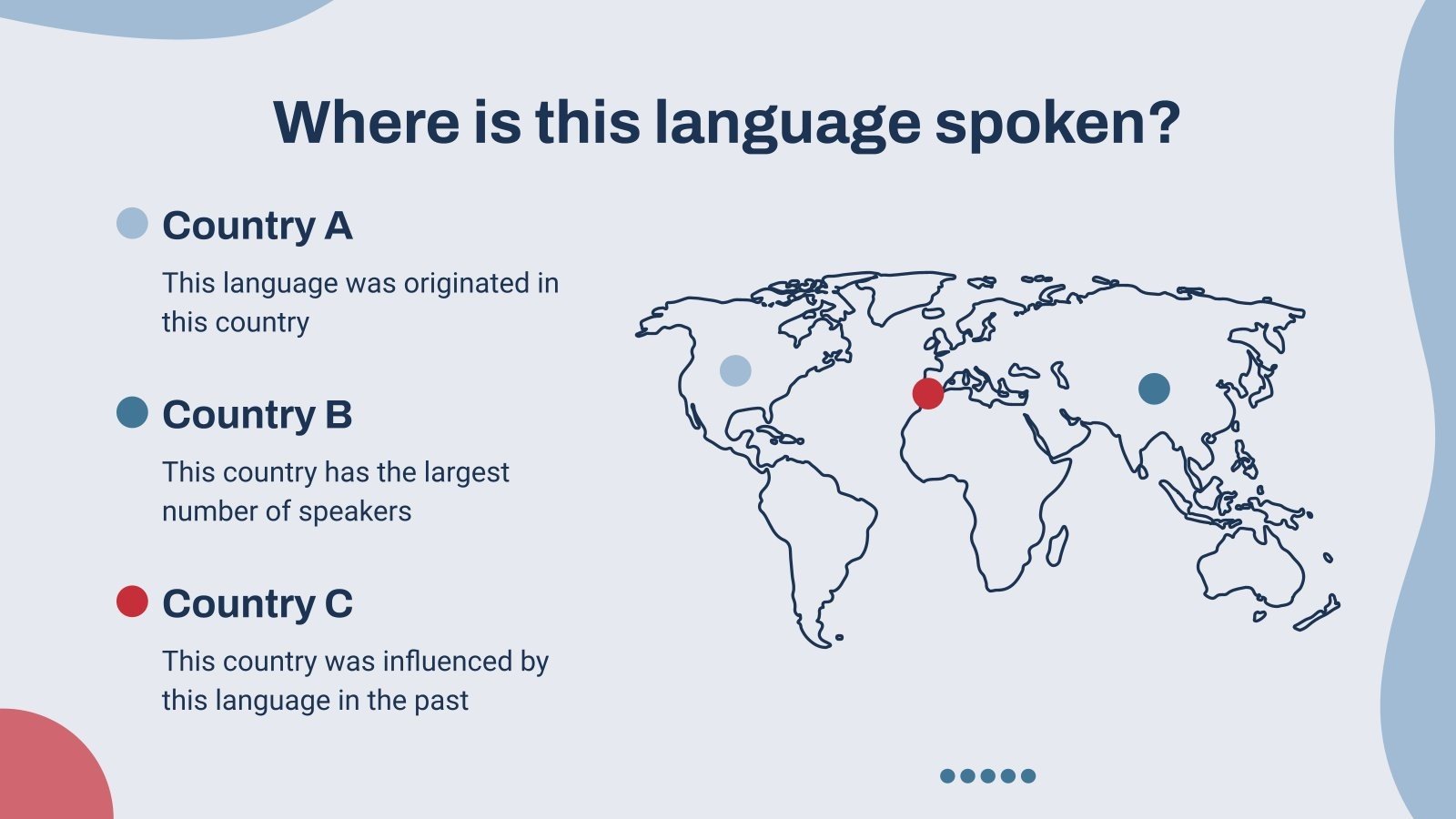 Where is this language spoken?

Country A

This language was originated in this country

Country B

This country has the largest number of speakers

Country C

This country was influenced by this language in the past